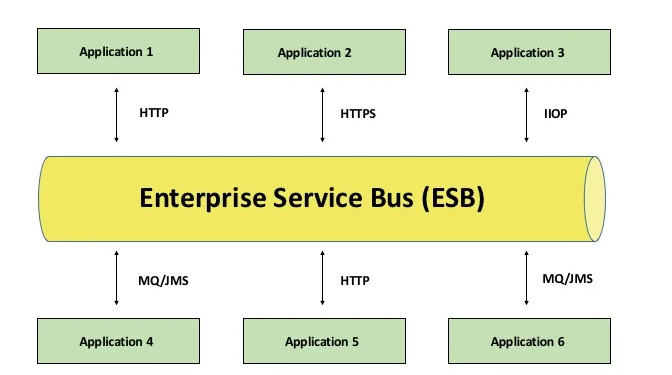 Application 1

Application 2

Application 3

HTTP

HTTPS

IIOP

Enterprise Service Bus (ESB)

MQ/JMS

HTTP

MQ/JMS

Application 4

Application 5

Application 6